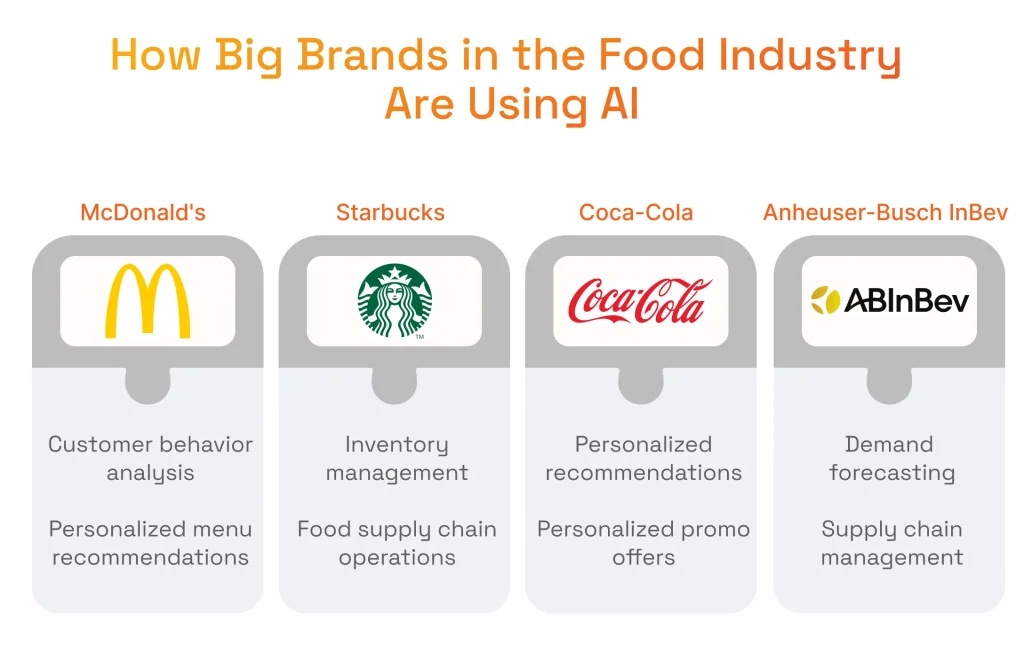 How Big Brands in the Food Industry Are Using AI

McDonald's

Customer behavior analysis

Personalized menu recommendations

Starbucks

Inventory management

Food supply chain operations

Coca-Cola

Coca-Cola

Personalized recommendations

Personalized promo offers

Anheuser-Busch InBev

ABInBev

Demand forecasting

Supply chain management